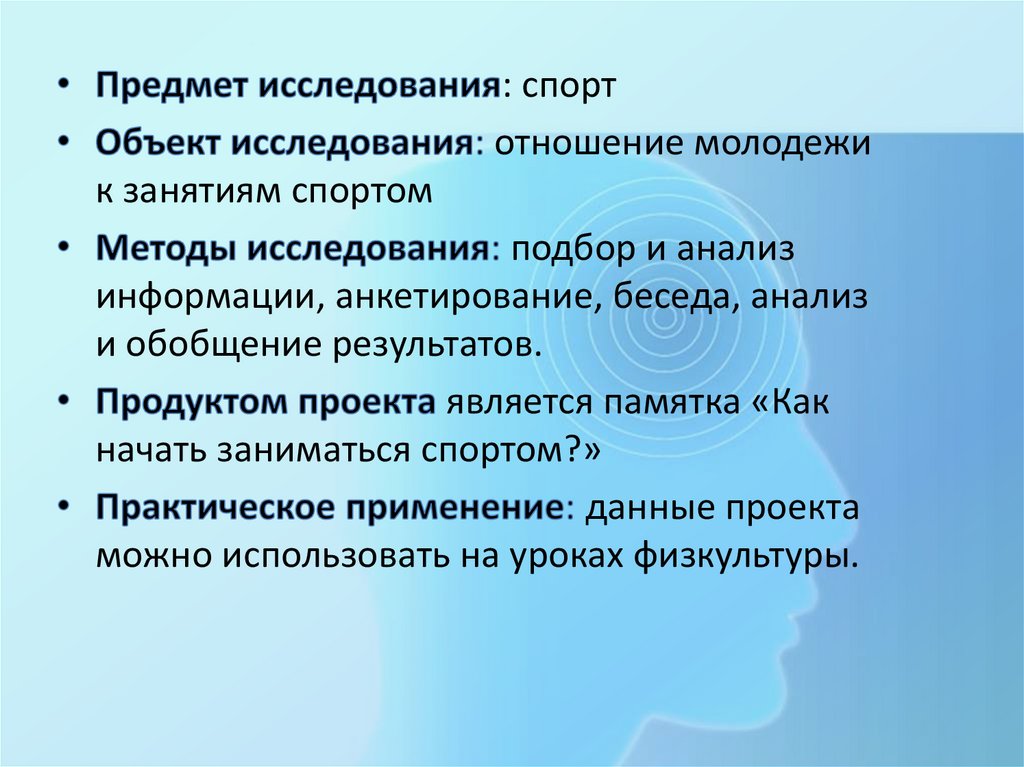 • Предмет исследования: спорт

• Объект исследования: отношение молодежи к занятиям спортом

• Методы исследования: подбор и анализ информации, анкетирование, беседа, анализ и обобщение результатов.

• Продуктом проекта является памятка «Как начать заниматься спортом?»

• Практическое применение: данные проекта можно использовать на уроках физкультуры.